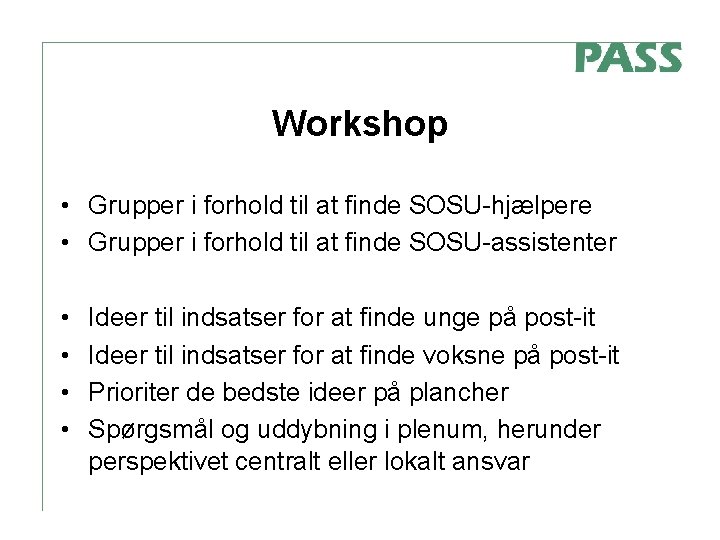 PASS

Workshop

• Grupper i forhold til at finde SOSU-hjælpere
• Grupper i forhold til at finde SOSU-assistenter

• Ideer til indsatser for at finde unge på post-it
• Ideer til indsatser for at finde voksne på post-it
• Prioriter de bedste ideer på plancher
• Spørgsmål og uddybning i plenum, herunder perspektivet centralt eller lokalt ansvar